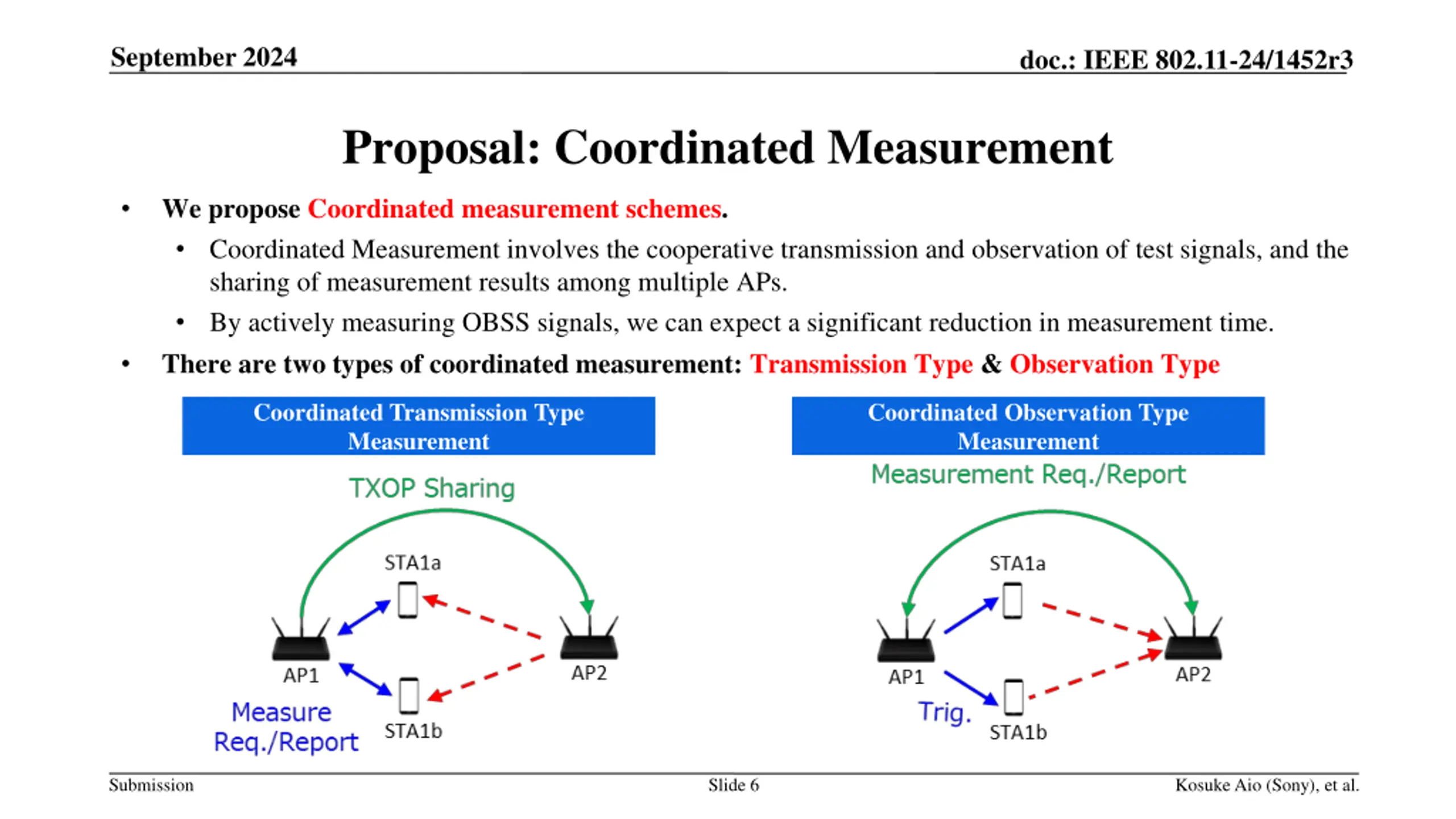 September 2024

doc.: IEEE 802.11-24/1452r3

Proposal: Coordinated Measurement

• We propose Coordinated measurement schemes.
  • Coordinated Measurement involves the cooperative transmission and observation of test signals, and the sharing of measurement results among multiple APs.
  • By actively measuring OBSS signals, we can expect a significant reduction in measurement time.
• There are two types of coordinated measurement: Transmission Type & Observation Type

Coordinated Transmission Type Measurement

TXOP Sharing

STA1a

AP1

AP2

Measure Req./Report

STA1b

Coordinated Observation Type Measurement

Measurement Req./Report

STA1a

AP1

AP2

Trig.

STA1b

Submission

Slide 6

Kosuke Aio (Sony), et al.